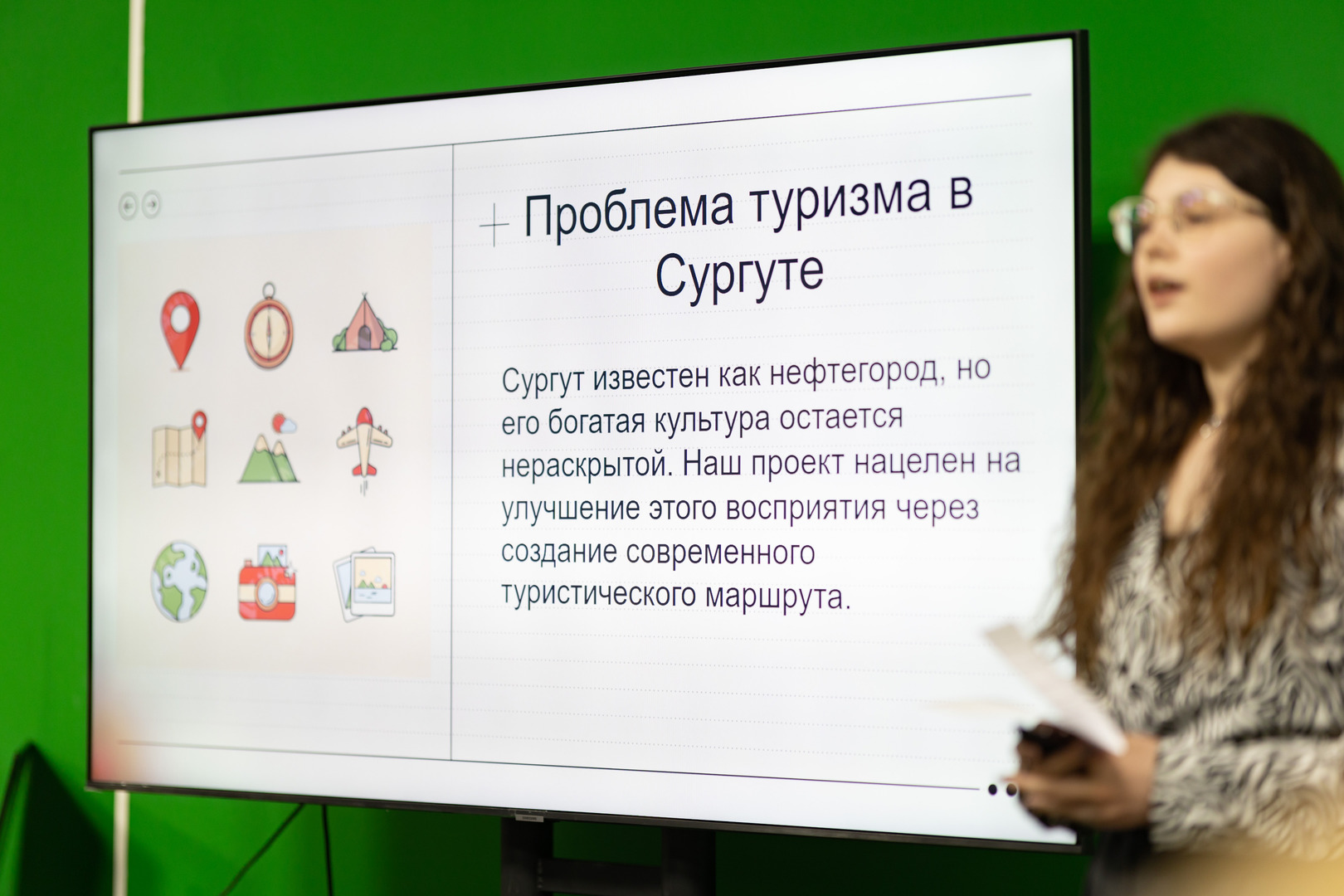 Проблема туризма в Сургуте

Сургут известен как нефтегород, но его богатая культура остается нераскрытой. Наш проект нацелен на улучшение этого восприятия через создание современного туристического маршрута.